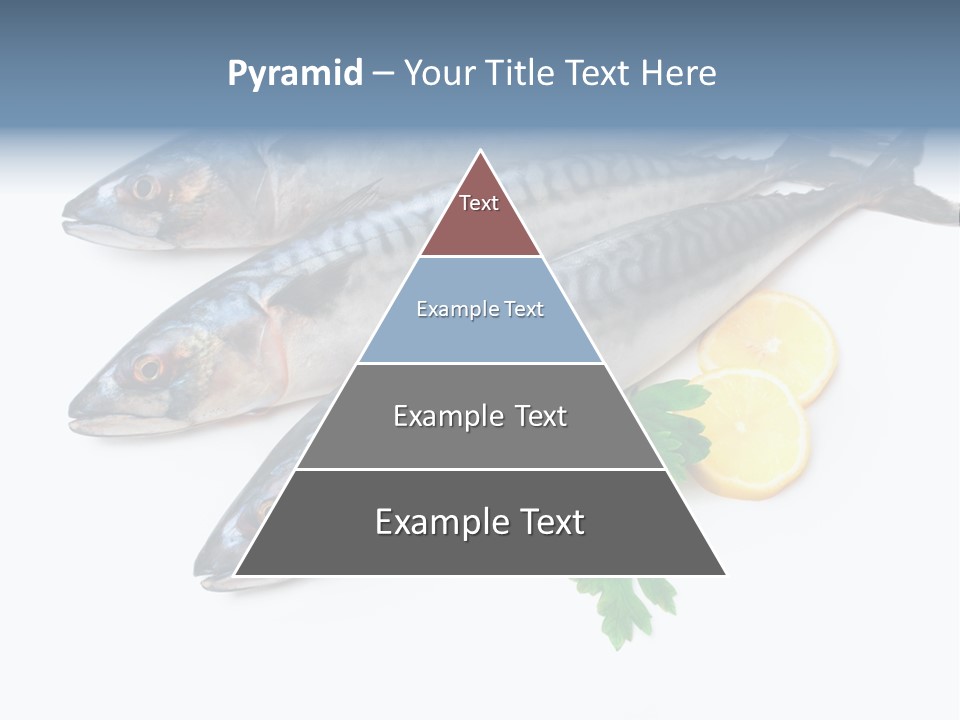 Pyramid – Your Title Text Here

Text

Example Text

Example Text

Example Text